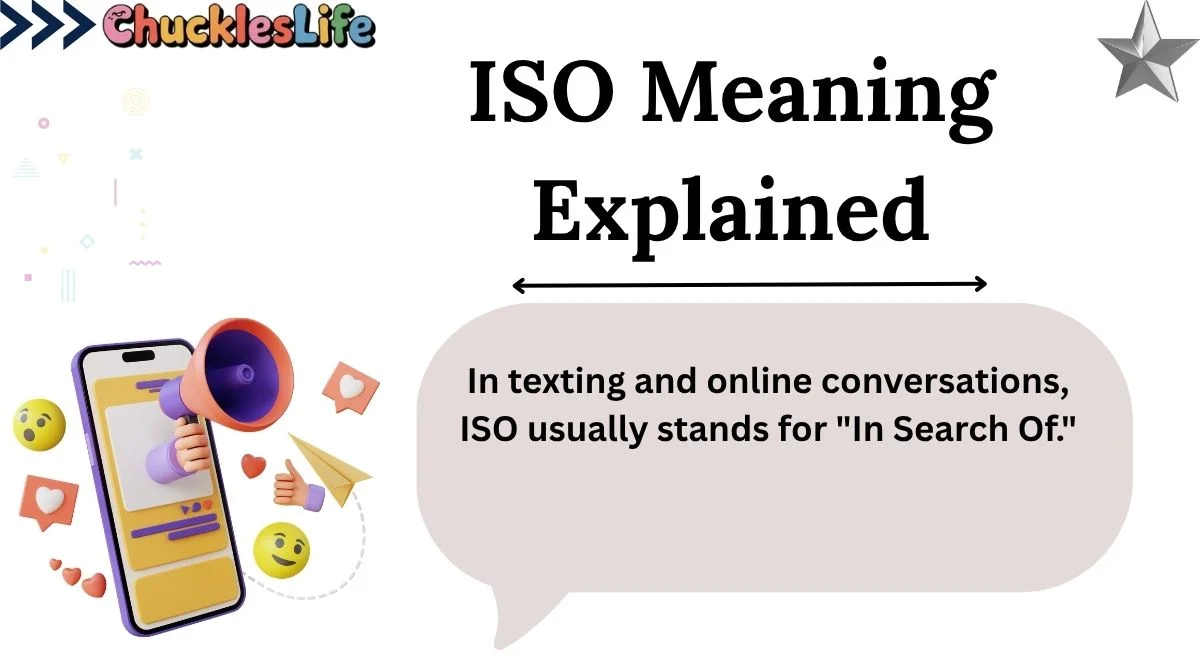 ChucklesLife

ISO Meaning Explained

In texting and online conversations, ISO usually stands for "In Search Of."